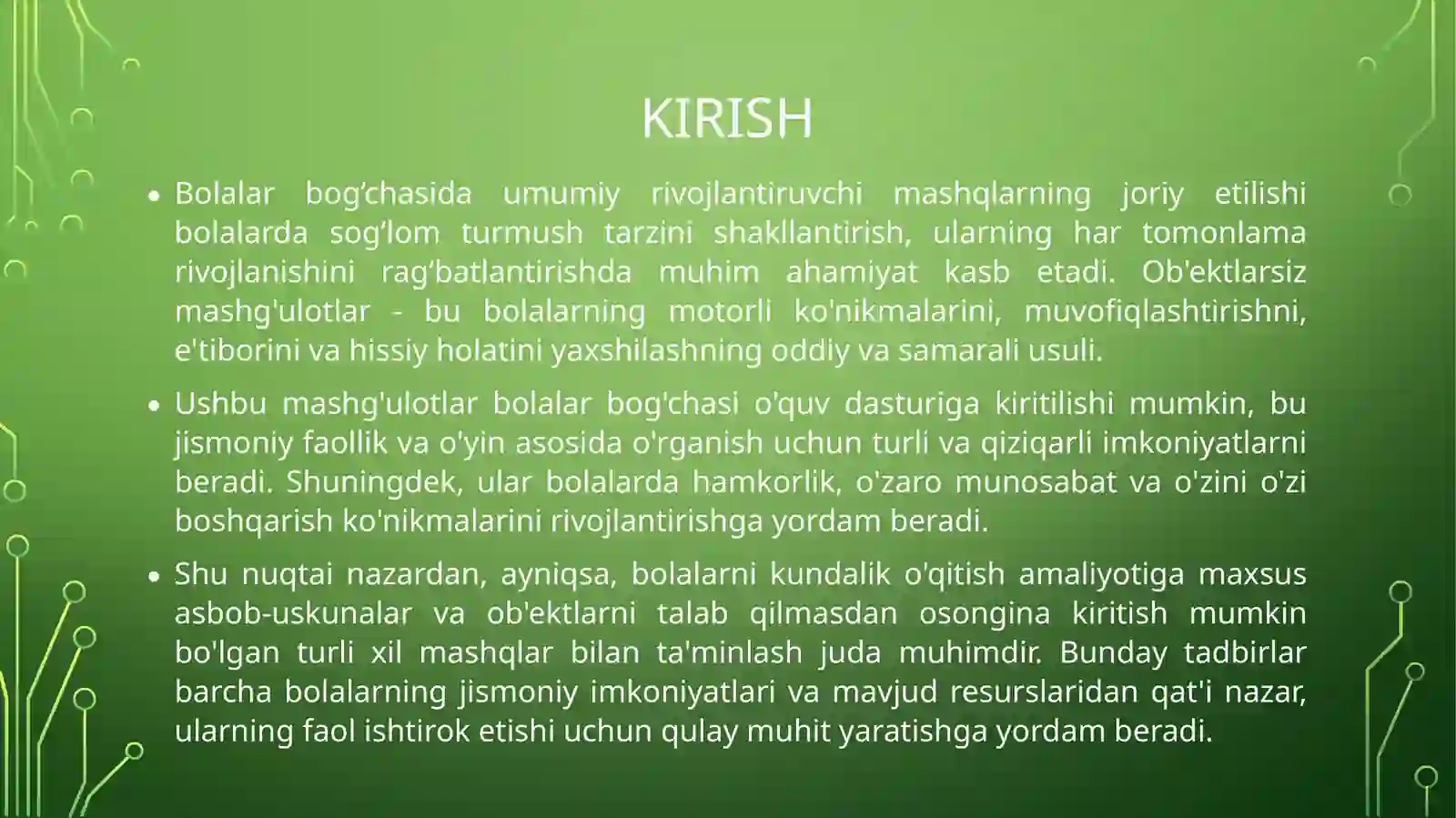 KIRISH

• Bolalar bog‘chasida umumiy rivojlantiruvchi mashqlarning joriy etilishi bolalarda sog‘lom turmush tarzini shakllantirish, ularning har tomonlama rivojlanishini rag‘batlantirishda muhim ahamiyat kasb etadi. Ob'ektlarsiz mashg'ulotlar - bu bolalarning motorli ko'nikmalarini, muvofiqlashtirishni, e'tiborini va hissiy holatini yaxshilashning oddiy va samarali usuli.

• Ushbu mashg'ulotlar bolalar bog'chasi o'quv dasturiga kiritilishi mumkin, bu jismoniy faollik va o'yin asosida o'rganish uchun turli va qiziqarli imkoniyatlarni beradi. Shuningdek, ular bolalarda hamkorlik, o'zaro munosabat va o'zini o'zi boshqarish ko'nikmalarini rivojlantirishga yordam beradi.

• Shu nuqtai nazardan, ayniqsa, bolalarni kundalik o'qitish amaliyotiga maxsus asbob-uskunalar va ob'ektlarni talab qilmasdan osongina kiritish mumkin bo'lgan turli xil mashqlar bilan ta'minlash juda muhimdir. Bunday tadbirlar barcha bolalarning jismoniy imkoniyatlari va mavjud resurslaridan qat'i nazar, ularning faol ishtirok etishi uchun qulay muhit yaratishga yordam beradi.